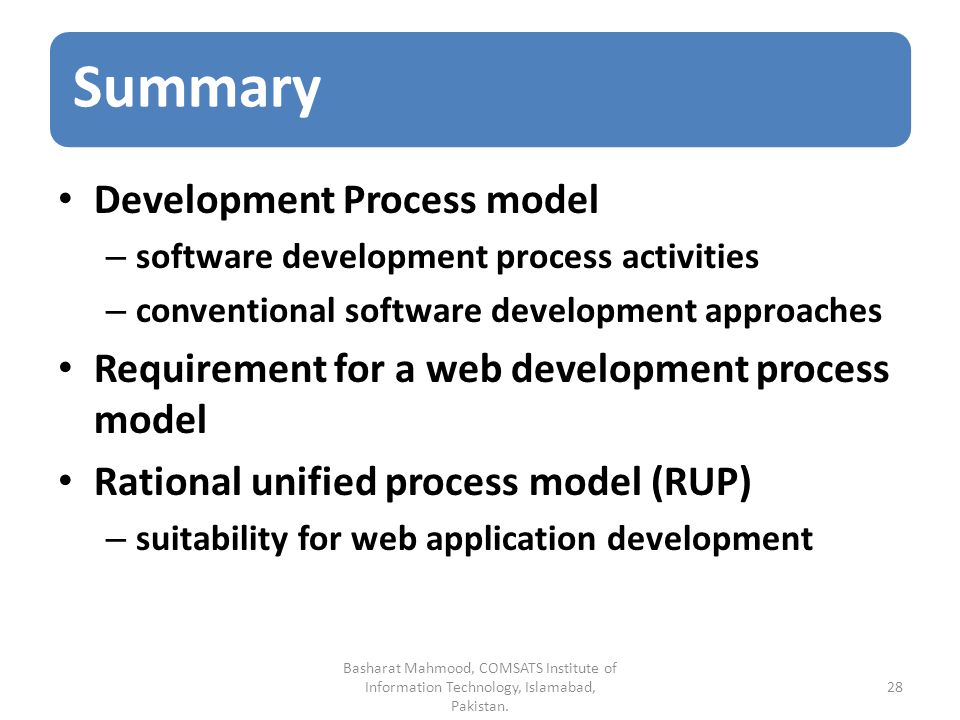 Summary

• Development Process model
– software development process activities
– conventional software development approaches
• Requirement for a web development process model
• Rational unified process model (RUP)
– suitability for web application development

Basharat Mahmood, COMSATS Institute of Information Technology, Islamabad, Pakistan.

28